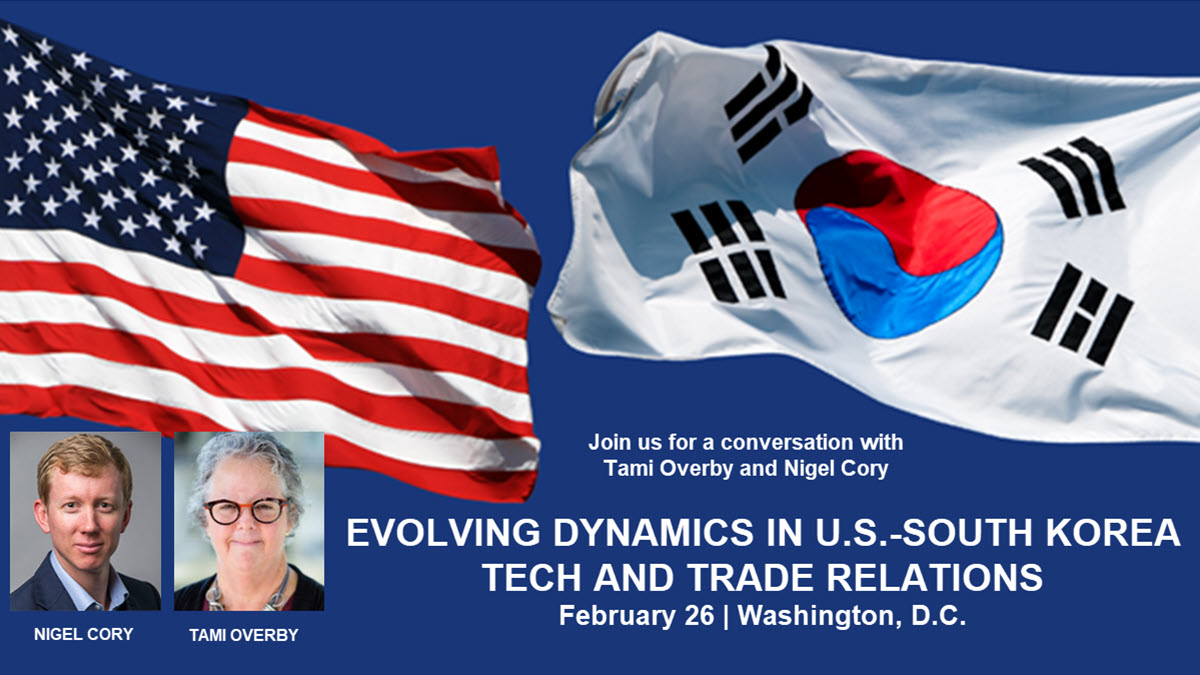 Join us for a conversation with
Tami Overby and Nigel Cory

EVOLVING DYNAMICS IN U.S.-SOUTH KOREA TECH AND TRADE RELATIONS
February 26 | Washington, D.C.

NIGEL CORY

TAMI OVERBY